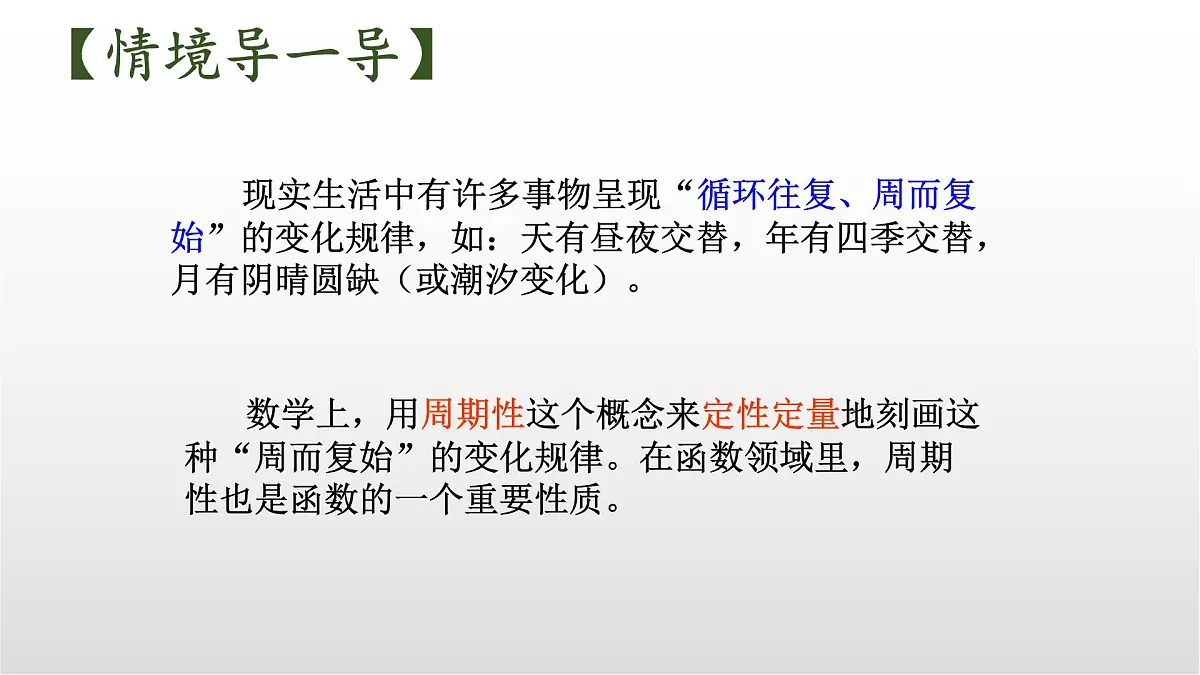 【情境导一导】

现实生活中有许多事物呈现“循环往复、周而复始”的变化规律，如：天有昼夜交替，年有四季交替，月有阴晴圆缺（或潮汐变化）。

数学上，用周期性这个概念来定性定量地刻画这种“周而复始”的变化规律。在函数领域里，周期性也是函数的一个重要性质。